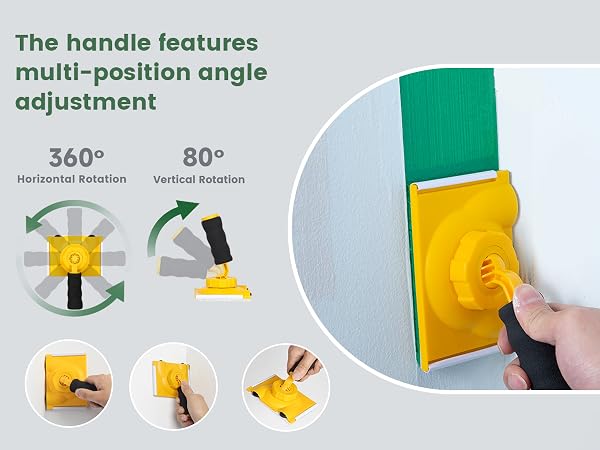 The handle features multi-position angle adjustment

360°
Horizontal Rotation

80°
Vertical Rotation